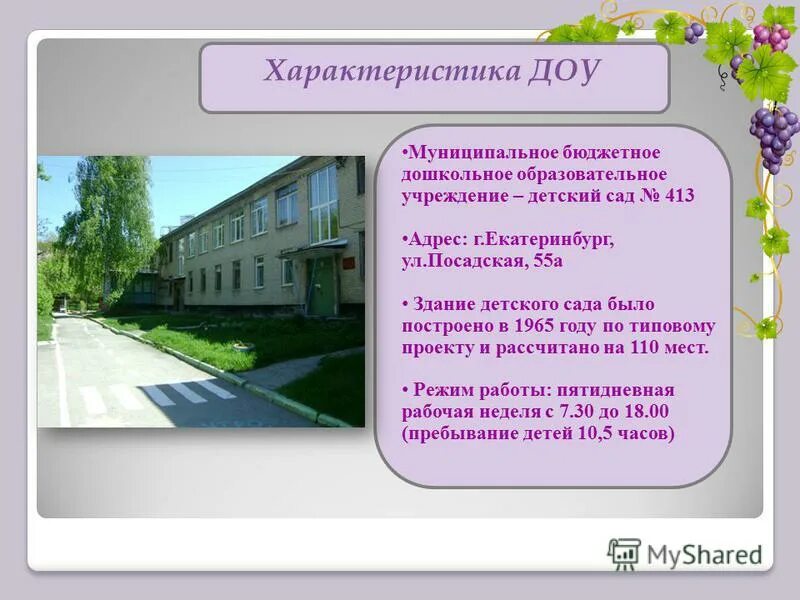 Характеристика ДОУ

•Муниципальное бюджетное дошкольное образовательное учреждение – детский сад № 413

•Адрес: г.Екатеринбург, ул.Посадская, 55а

• Здание детского сада было построено в 1965 году по типовому проекту и рассчитано на 110 мест.

• Режим работы: пятидневная рабочая неделя с 7.30 до 18.00 (пребывание детей 10,5 часов)

MyShared